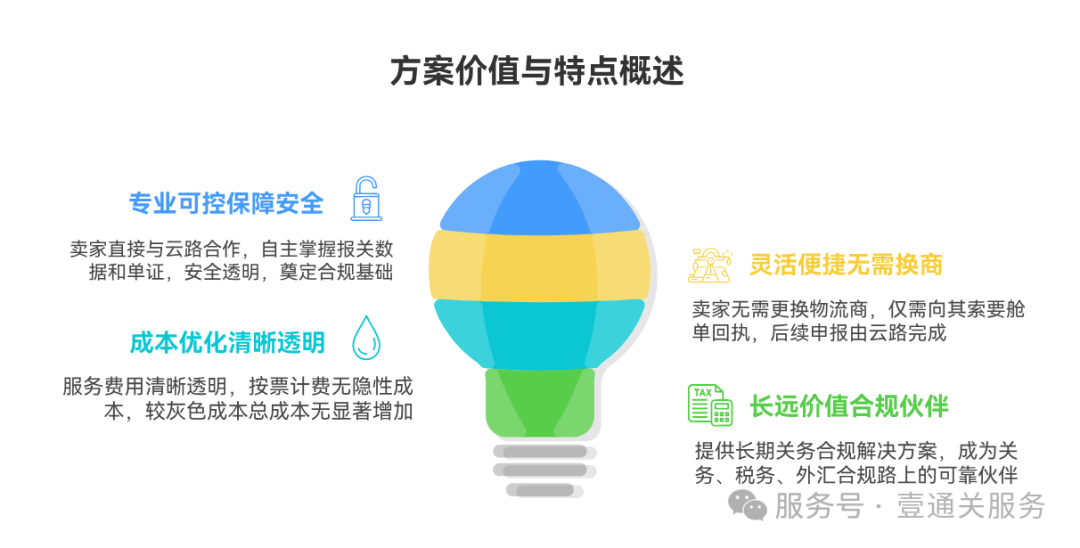 方案价值与特点概述

专业可控保障安全

卖家直接与云路合作，自主掌握报关数据和单证，安全透明，奠定合规基础

成本优化清晰透明

服务费用清晰透明，按票计费无隐性成本，较灰色成本总成本无显著增加

灵活便捷无需换商

卖家无需更换物流商，仅需向其索要舱单回执，后续申报由云路完成

TAX

长远价值合规伙伴

提供长期关务合规解决方案，成为关务、税务、外汇合规路上的可靠伙伴

服务号 · 壹通关服务